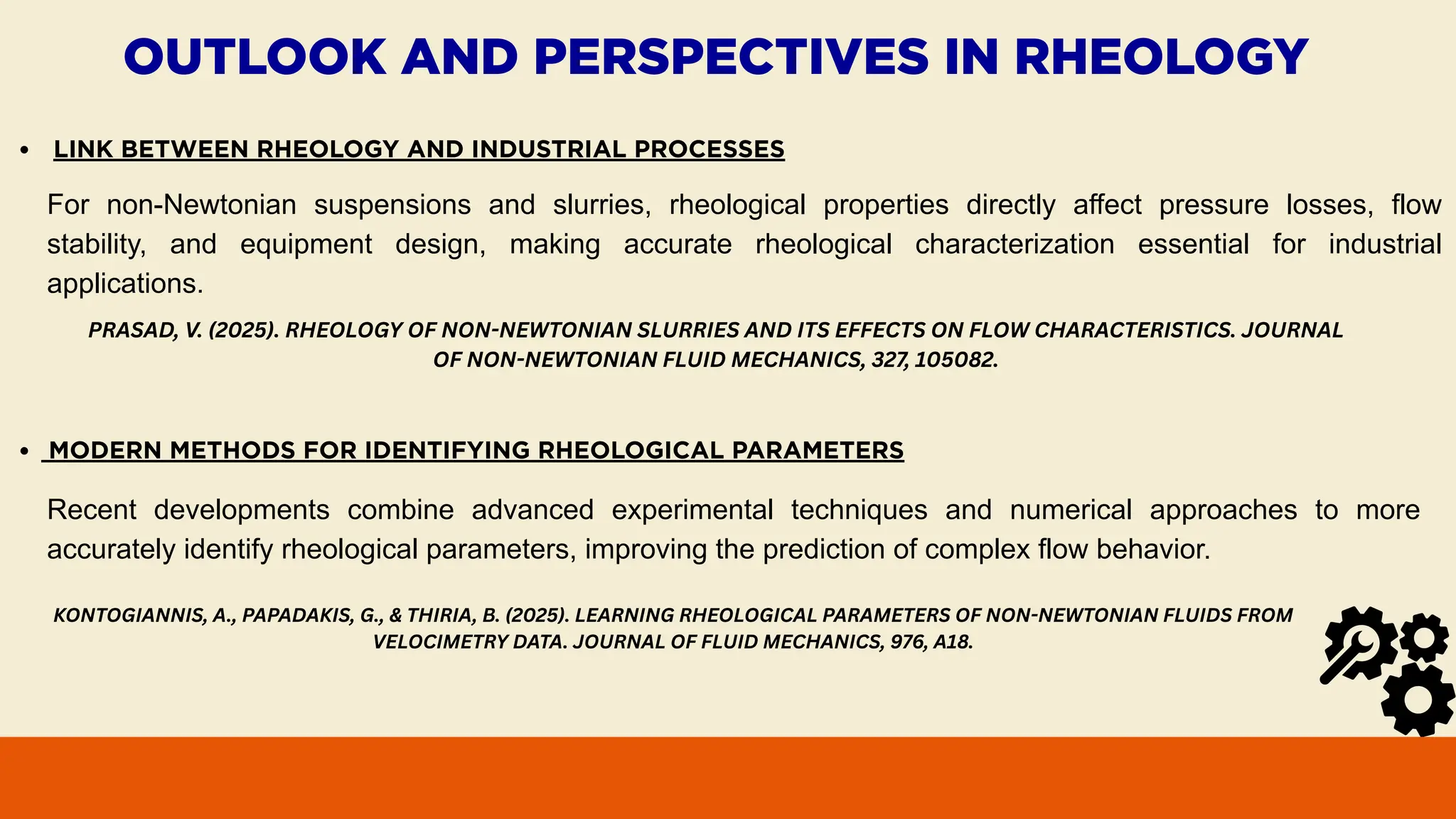 OUTLOOK AND PERSPECTIVES IN RHEOLOGY

• LINK BETWEEN RHEOLOGY AND INDUSTRIAL PROCESSES

For non-Newtonian suspensions and slurries, rheological properties directly affect pressure losses, flow stability, and equipment design, making accurate rheological characterization essential for industrial applications.

PRASAD, V. (2025). RHEOLOGY OF NON-NEWTONIAN SLURRIES AND ITS EFFECTS ON FLOW CHARACTERISTICS. JOURNAL OF NON-NEWTONIAN FLUID MECHANICS, 327, 105082.

• MODERN METHODS FOR IDENTIFYING RHEOLOGICAL PARAMETERS

Recent developments combine advanced experimental techniques and numerical approaches to more accurately identify rheological parameters, improving the prediction of complex flow behavior.

KONTOGIANNIS, A., PAPADAKIS, G., & THIRIA, B. (2025). LEARNING RHEOLOGICAL PARAMETERS OF NON-NEWTONIAN FLUIDS FROM VELOCIMETRY DATA. JOURNAL OF FLUID MECHANICS, 976, A18.